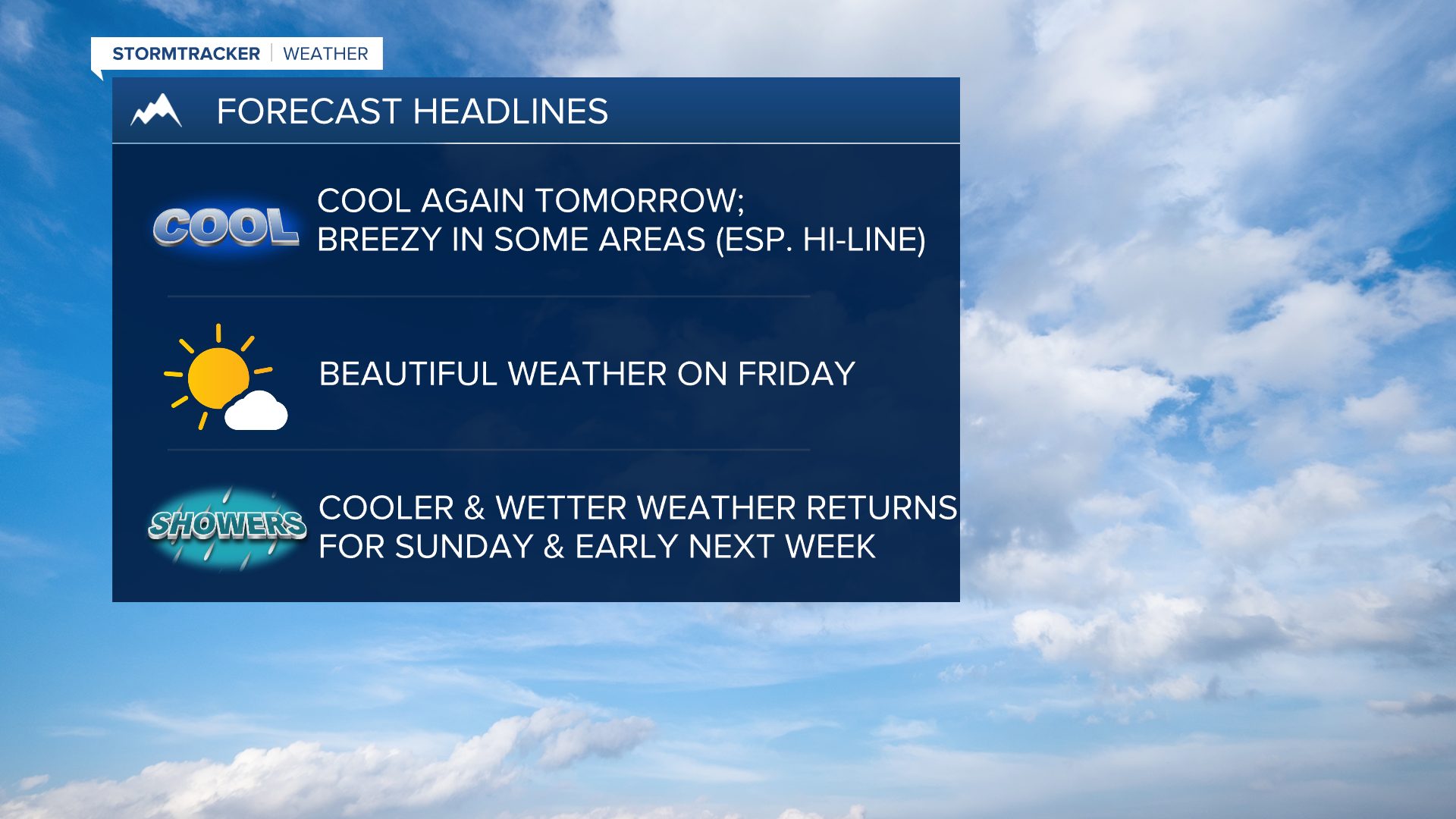 STORMTRACKER | WEATHER

FORECAST HEADLINES

COOL

COOL AGAIN TOMORROW; BREEZY IN SOME AREAS (ESP. HI-LINE)

BEAUTIFUL WEATHER ON FRIDAY

SHOWERS

COOLER & WETTER WEATHER RETURNS FOR SUNDAY & EARLY NEXT WEEK